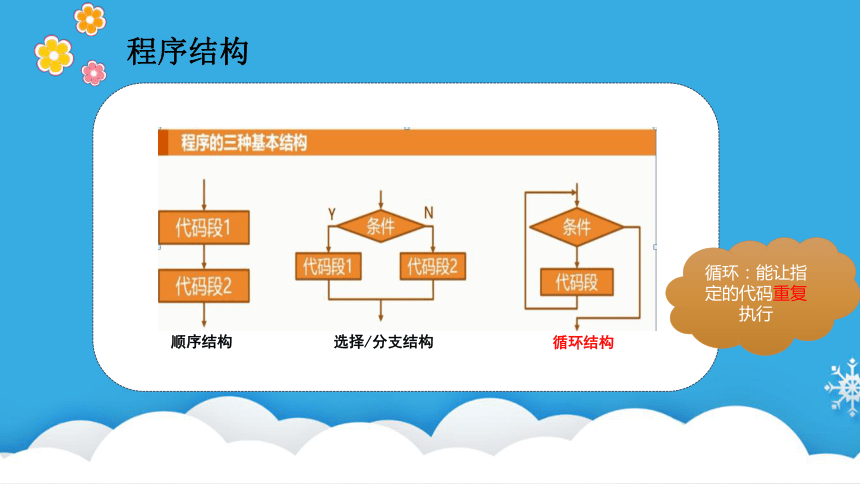 程序结构

程序的三种基本结构

代码段1

代码段2

顺序结构

Y 条件 N

代码段1

代码段2

选择/分支结构

条件

代码段

循环结构

循环：能让指定的代码重复执行